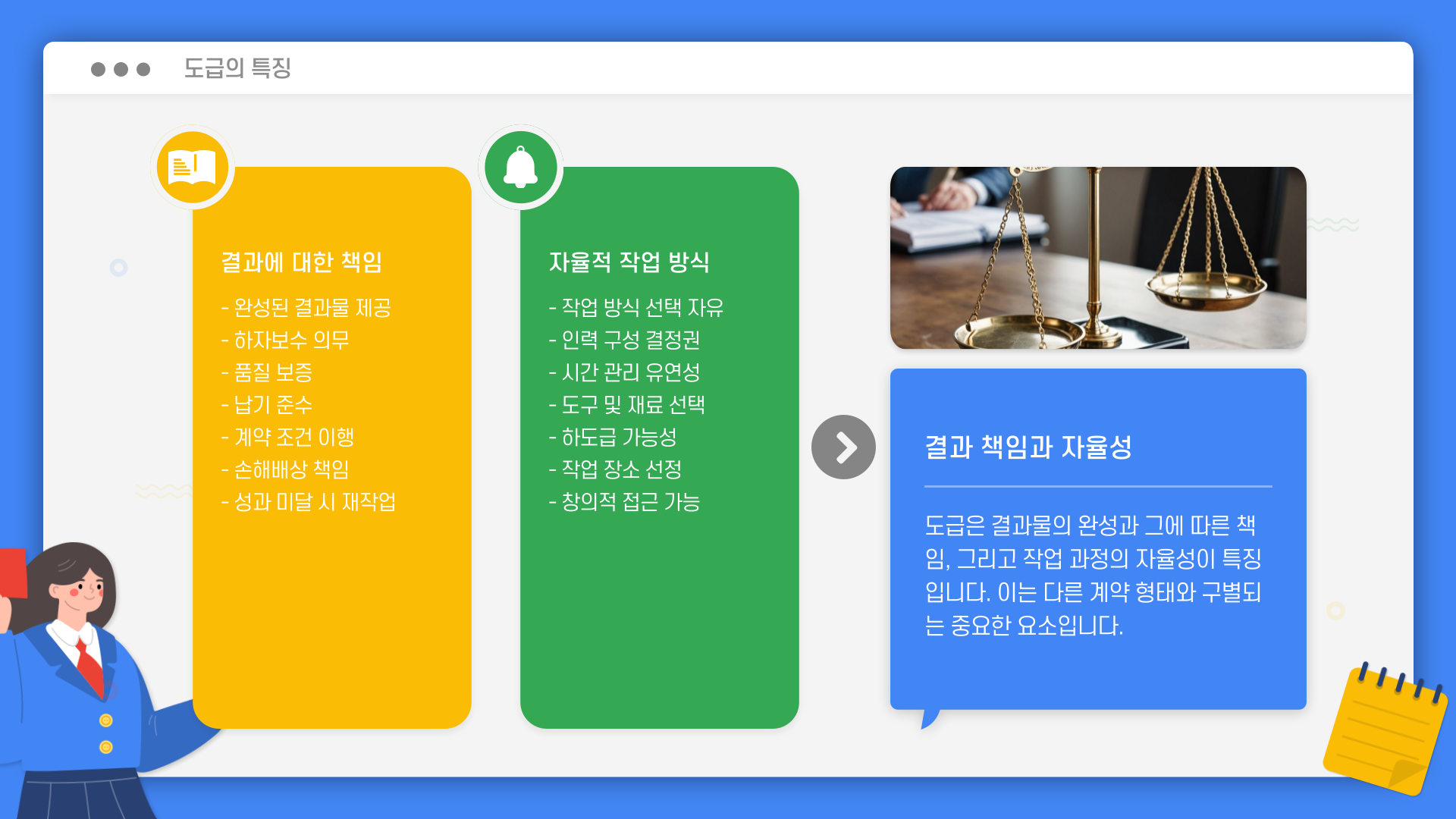 도급의 특징

결과에 대한 책임

- 완성된 결과물 제공
- 하자보수 의무
- 품질 보증
- 납기 준수
- 계약 조건 이행
- 손해배상 책임
- 성과 미달 시 재작업

자율적 작업 방식

- 작업 방식 선택 자유
- 인력 구성 결정권
- 시간 관리 유연성
- 도구 및 재료 선택
- 하도급 가능성
- 작업 장소 선정
- 창의적 접근 가능

결과 책임과 자율성

도급은 결과물의 완성과 그에 따른 책임, 그리고 작업 과정의 자율성이 특징입니다. 이는 다른 계약 형태와 구별되는 중요한 요소입니다.